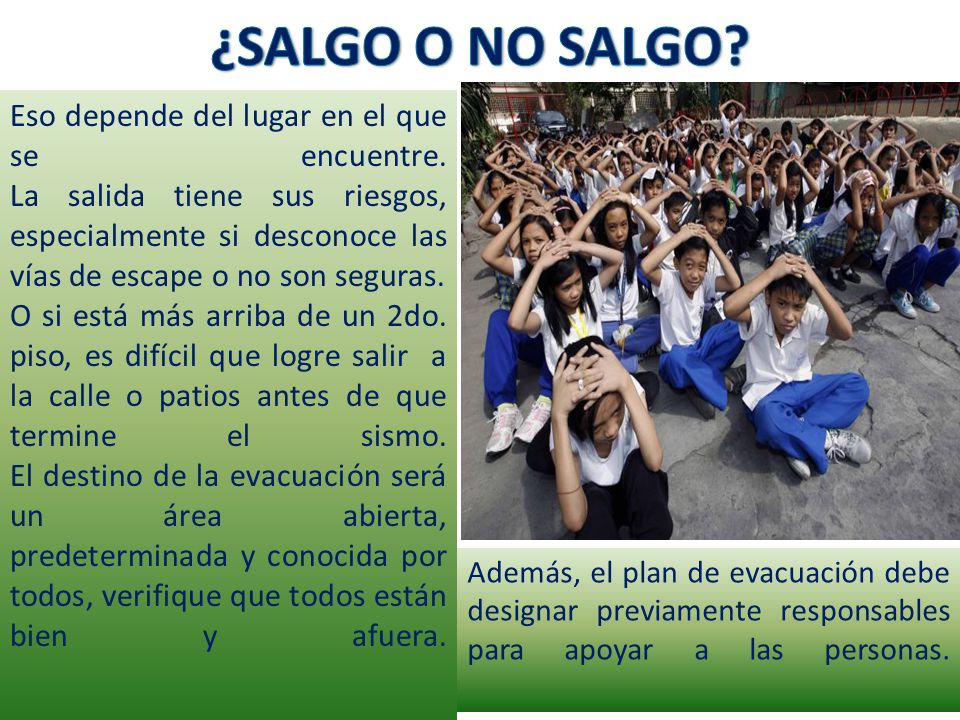 ¿SALGO O NO SALGO?

Eso depende del lugar en el que se encuentre.
La salida tiene sus riesgos, especialmente si desconoce las vías de escape o no son seguras.
O si está más arriba de un 2do. piso, es difícil que logre salir a la calle o patios antes de que termine el sismo.
El destino de la evacuación será un área abierta, predeterminada y conocida por todos, verifique que todos están bien y afuera.

Además, el plan de evacuación debe designar previamente responsables para apoyar a las personas.